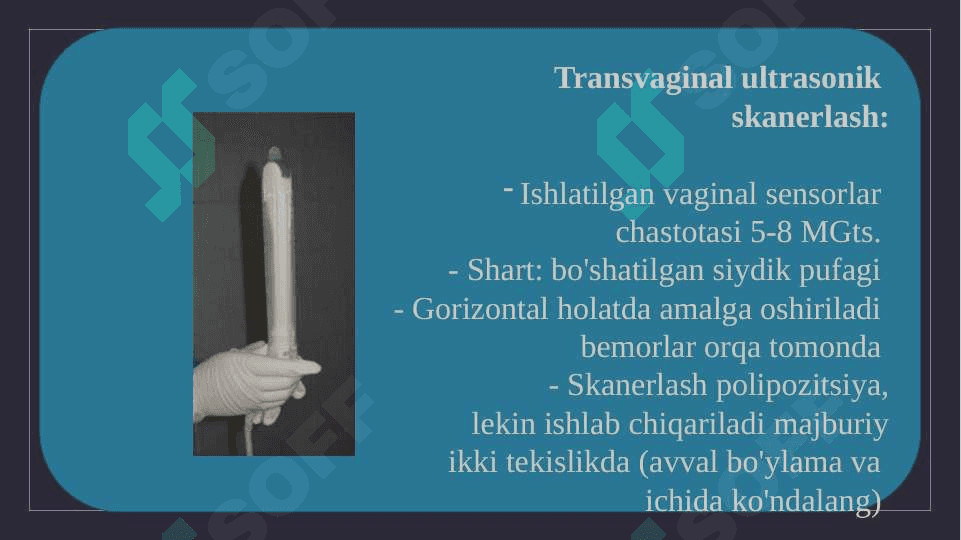 Transvaginal ultrasonik skanerlash:

- Ishlatilgan vaginal sensorlar chastotasi 5-8 MGts.
- Shart: bo'shatilgan siydik pufagi
- Gorizontal holatda amalga oshiriladi bemorlar orqa tomonda
- Skanerlash polipozitsiya, lekin ishlab chiqariladi majburiy ikki tekislikda (avval bo'ylama va ichida ko'ndalang)

SOFF